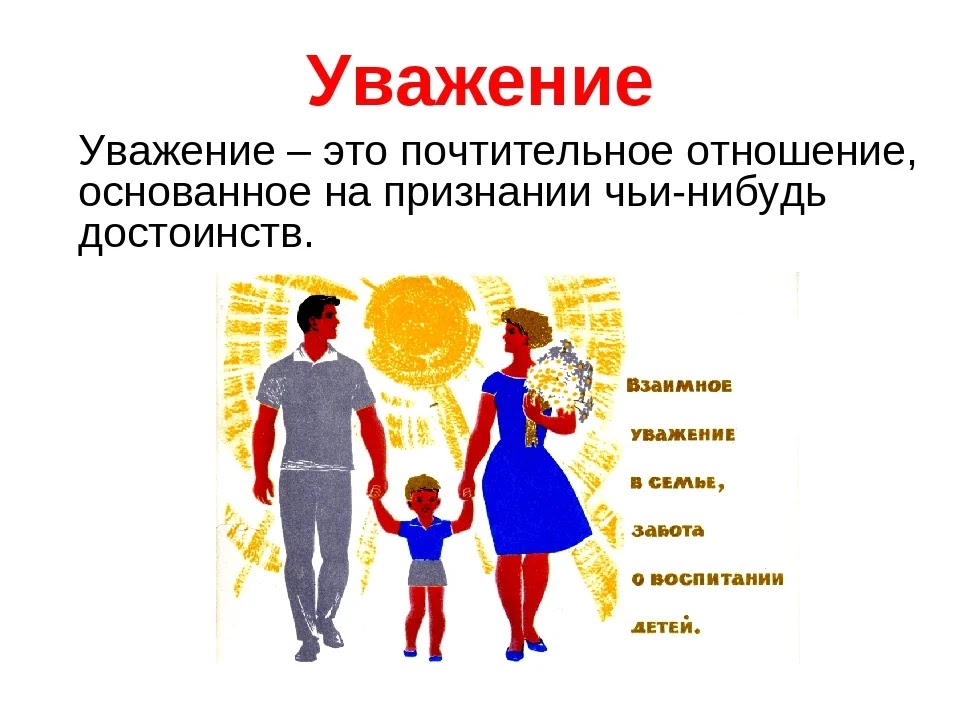 Уважение

Уважение – это почтительное отношение, основанное на признании чьи-нибудь достоинств.

Взаимное уважение в семье, забота о воспитании детей.